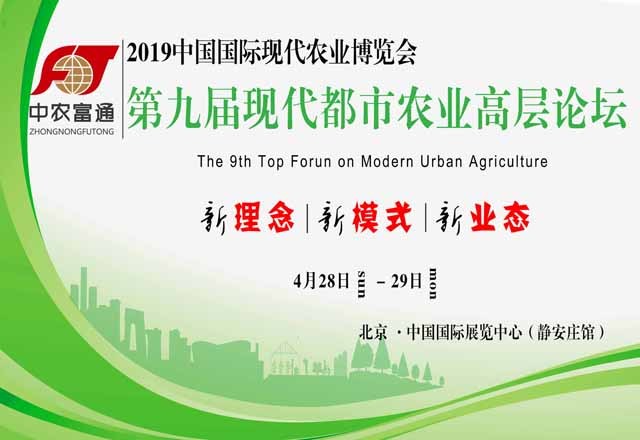 中农富通
ZHONGNONGFUTONG

2019中国国际现代农业博览会
第九届现代都市农业高层论坛
The 9th Top Forun on Modern Urban Agriculture

新理念 | 新模式 | 新业态

4月28日 sun – 29日 mon

北京 · 中国国际展览中心（静安庄馆）